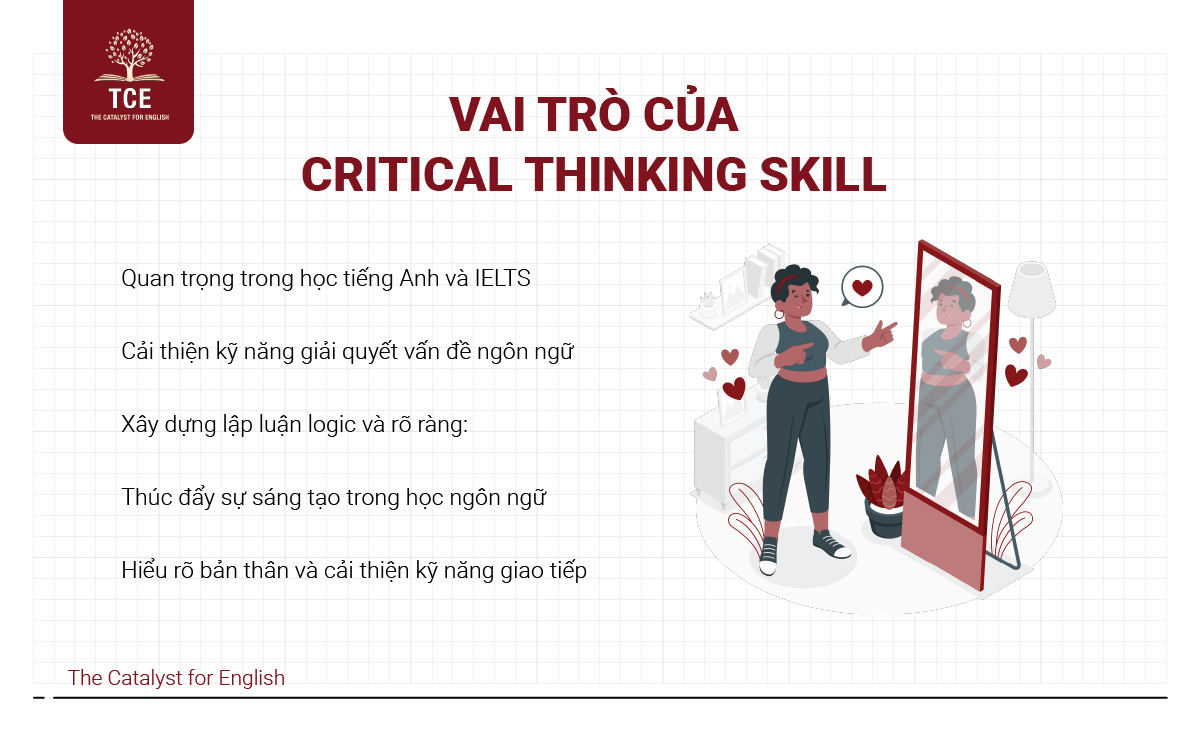 TCE
THE CATALYST FOR ENGLISH

VAI TRÒ CỦA
CRITICAL THINKING SKILL

Quan trọng trong học tiếng Anh và IELTS

Cải thiện kỹ năng giải quyết vấn đề ngôn ngữ

Xây dựng lập luận logic và rõ ràng:

Thúc đẩy sự sáng tạo trong học ngôn ngữ

Hiểu rõ bản thân và cải thiện kỹ năng giao tiếp

The Catalyst for English